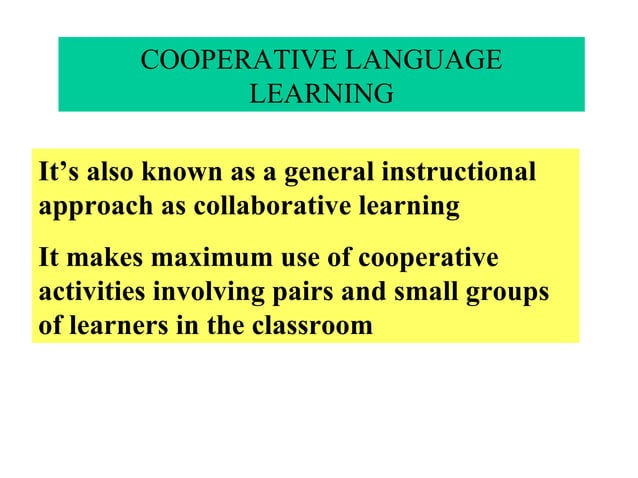 COOPERATIVE LANGUAGE LEARNING

It’s also known as a general instructional approach as collaborative learning

It makes maximum use of cooperative activities involving pairs and small groups of learners in the classroom